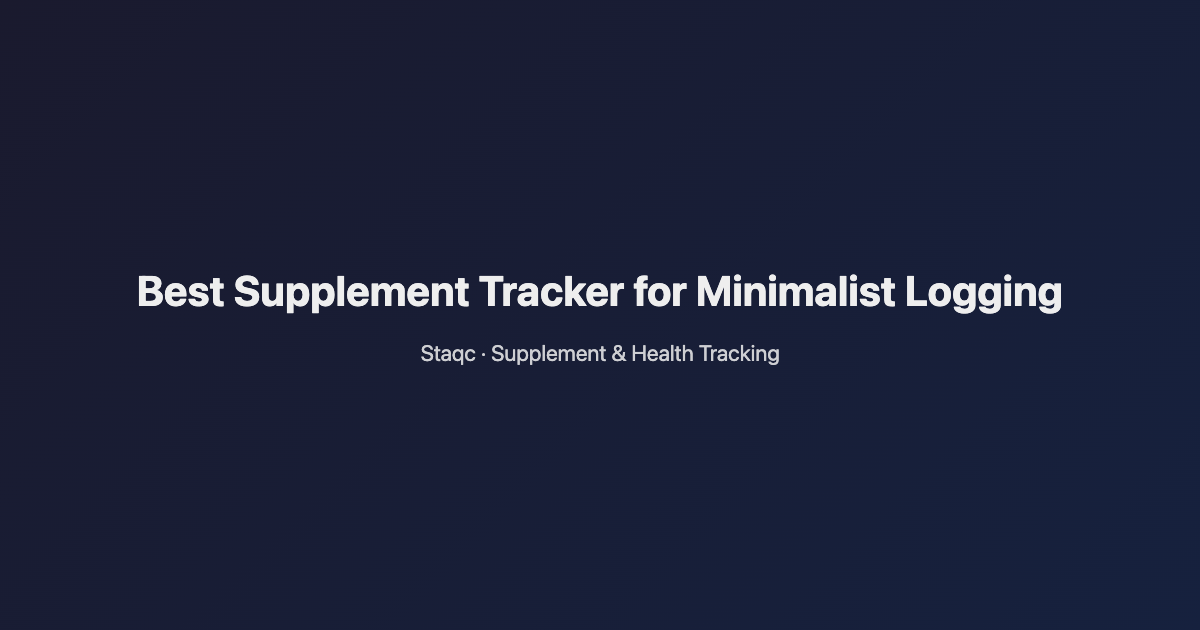 Best Supplement Tracker for Minimalist Logging

Staqc · Supplement & Health Tracking